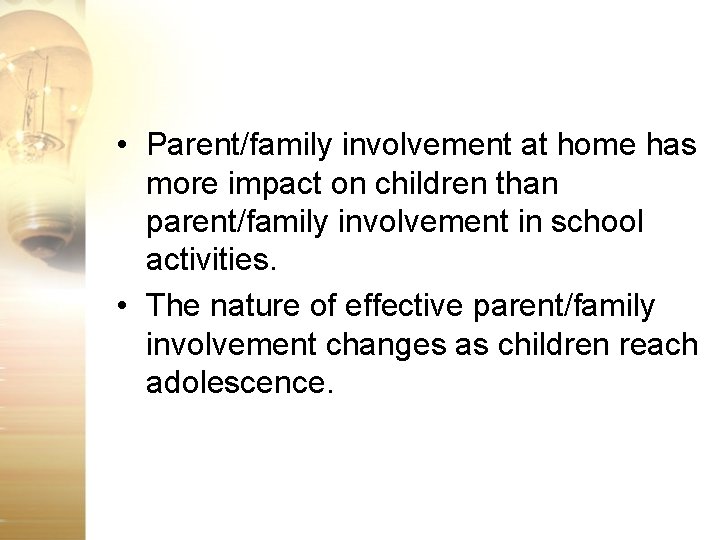 • Parent/family involvement at home has more impact on children than parent/family involvement in school activities.

• The nature of effective parent/family involvement changes as children reach adolescence.